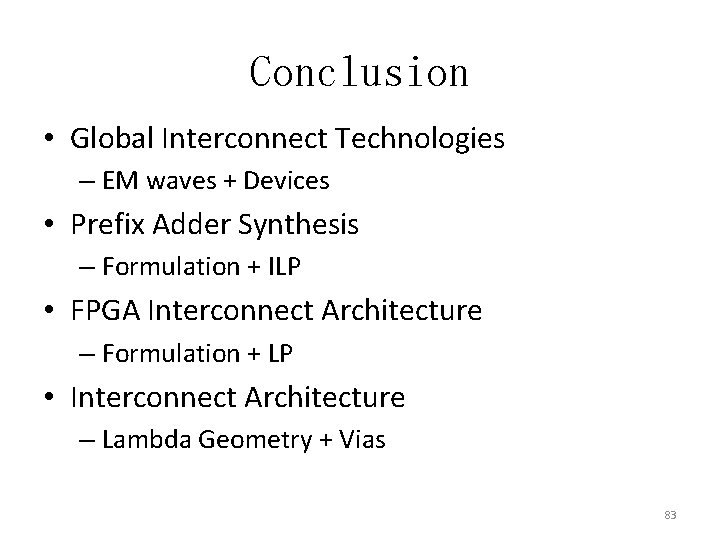 Conclusion

• Global Interconnect Technologies
  – EM waves + Devices
• Prefix Adder Synthesis
  – Formulation + ILP
• FPGA Interconnect Architecture
  – Formulation + LP
• Interconnect Architecture
  – Lambda Geometry + Vias

83